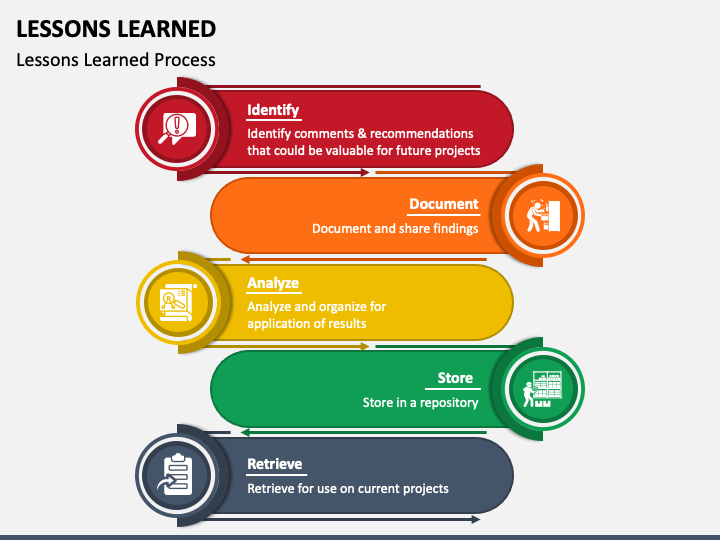 LESSONS LEARNED

Lessons Learned Process

Identify

Identify comments & recommendations that could be valuable for future projects

Document

Document and share findings

Analyze

Analyze and organize for application of results

Store

Store in a repository

Retrieve

Retrieve for use on current projects